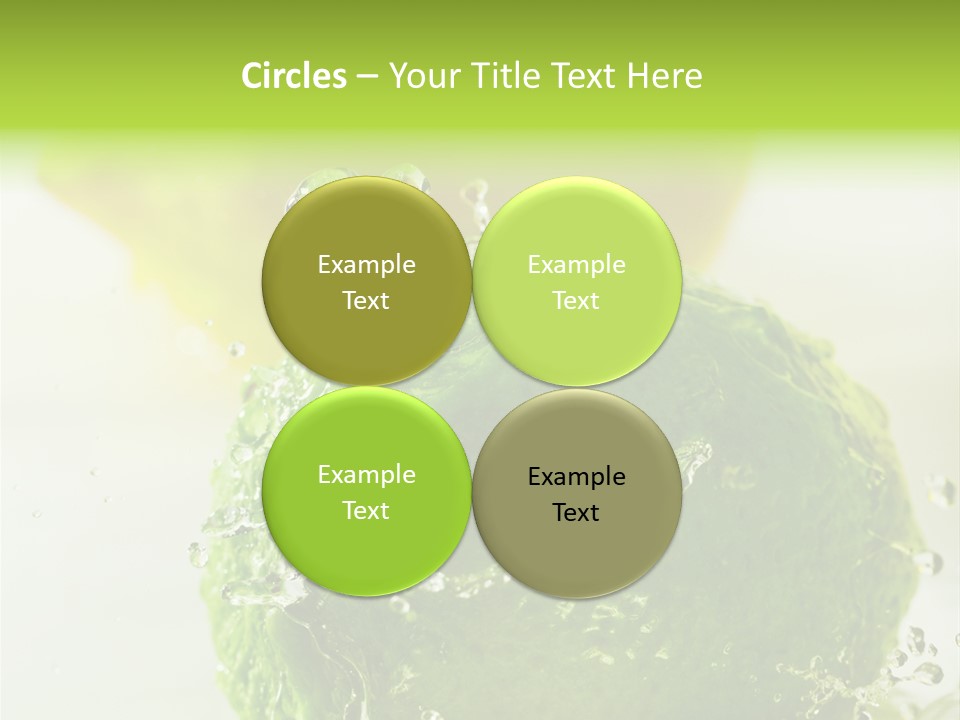 Circles – Your Title Text Here

Example Text

Example Text

Example Text

Example Text